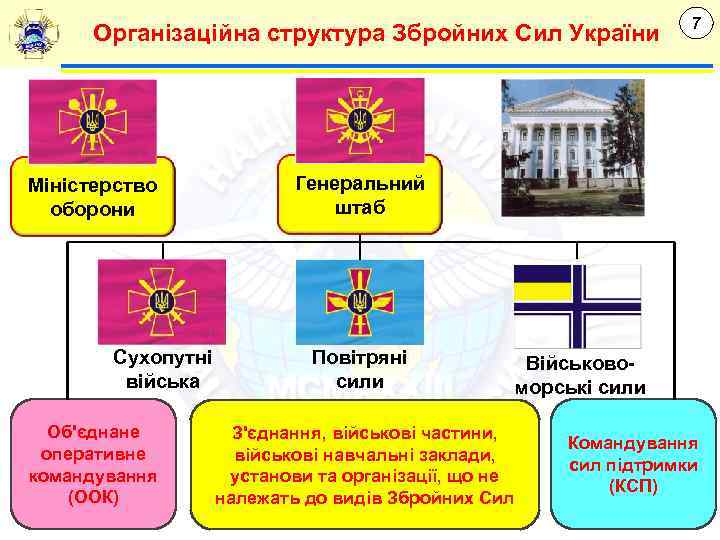 Організаційна структура Збройних Сил України

7

Міністерство оборони

Генеральний штаб

Сухопутні війська

Повітряні сили

Військово-морські сили

Об'єднане оперативне командування (ООК)

З'єднання, військові частини, військові навчальні заклади, установи та організації, що не належать до видів Збройних Сил

Командування сил підтримки (КСП)